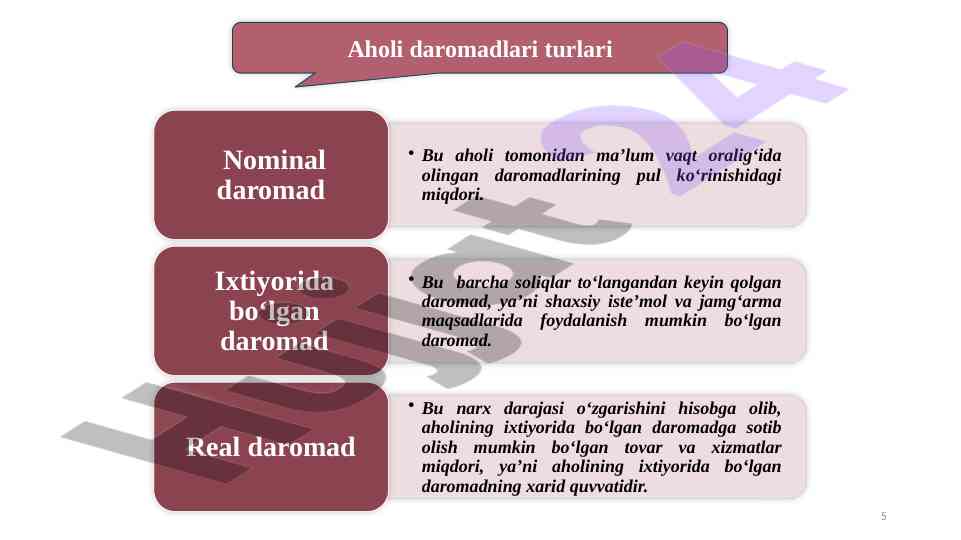 Aholi daromadlari turlari

Nominal daromad

• Bu aholi tomonidan ma’lum vaqt oralig‘ida olingan daromadlarining pul ko‘rinishidagi miqdori.

Ixtiyorida bo‘lgan daromad

• Bu barcha soliqlar to‘langandan keyin qolgan daromad, ya’ni shaxsiy iste’mol va jamg‘arma maqsadlarida foydalanish mumkin bo‘lgan daromad.

Real daromad

• Bu narx darajasi o‘zgarishini hisobga olib, aholining ixtiyorida bo‘lgan daromadga sotib olish mumkin bo‘lgan tovar va xizmatlar miqdori, ya’ni aholining ixtiyorida bo‘lgan daromadning xarid quvvatidir.

Hujjat24

5